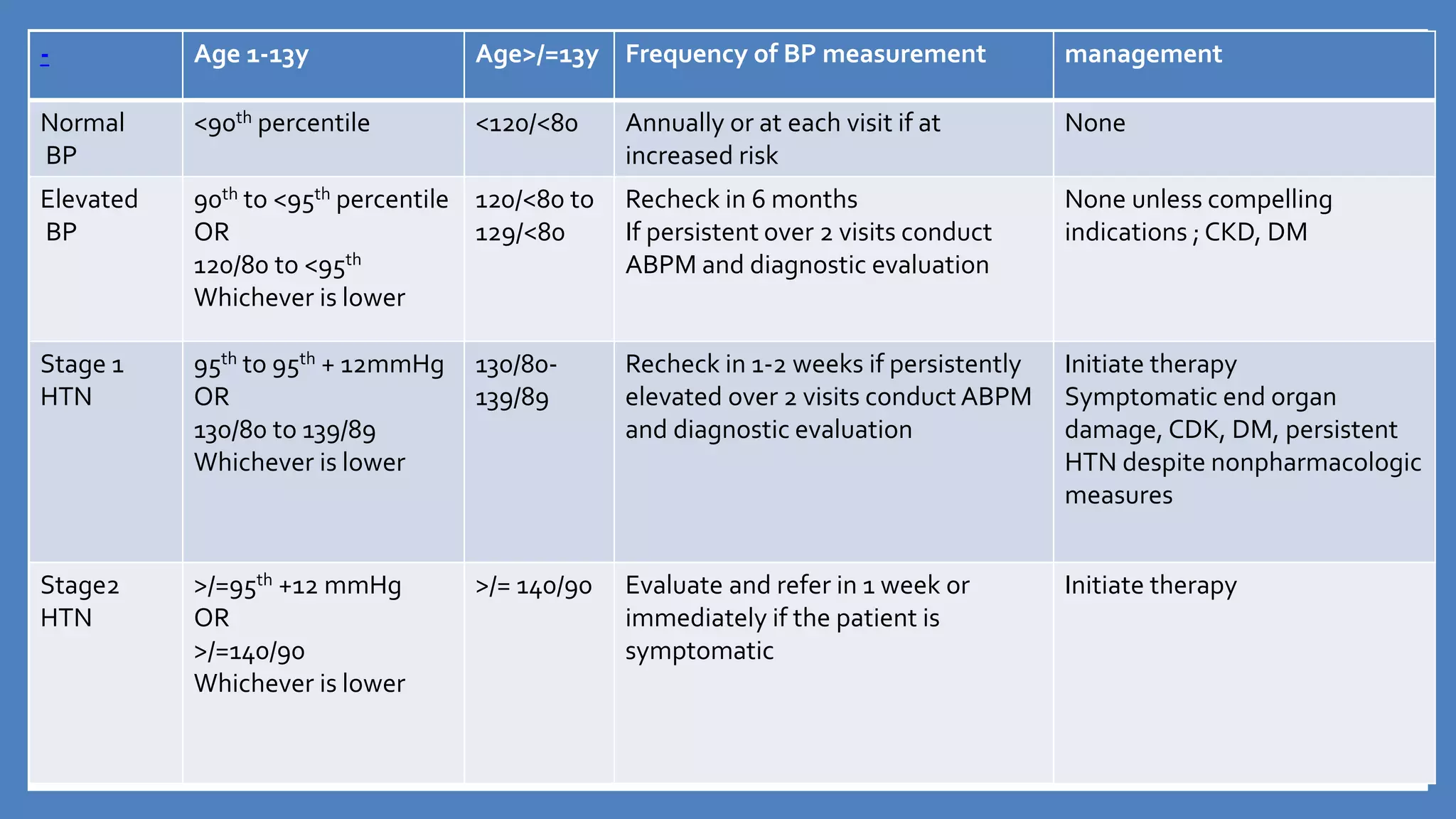 | - | Age 1-13y | Age>/=13y | Frequency of BP measurement | management |
|---|---|---|---|---|
| Normal BP | <90$^{th}$ percentile | <120/<80 | Annually or at each visit if at increased risk | None |
| Elevated BP | 90$^{th}$ to <95$^{th}$ percentile OR 120/80 to <95$^{th}$ Whichever is lower | 120/<80 to 129/<80 | Recheck in 6 months If persistent over 2 visits conduct ABPM and diagnostic evaluation | None unless compelling indications ; CKD, DM |
| Stage 1 HTN | 95$^{th}$ to 95$^{th}$ + 12mmHg OR 130/80 to 139/89 Whichever is lower | 130/80-139/89 | Recheck in 1-2 weeks if persistently elevated over 2 visits conduct ABPM and diagnostic evaluation | Initiate therapy Symptomatic end organ damage, CDK, DM, persistent HTN despite nonpharmacologic measures |
| Stage2 HTN | >/=95$^{th}$ +12 mmHg OR >/=140/90 Whichever is lower | >/= 140/90 | Evaluate and refer in 1 week or immediately if the patient is symptomatic | Initiate therapy |